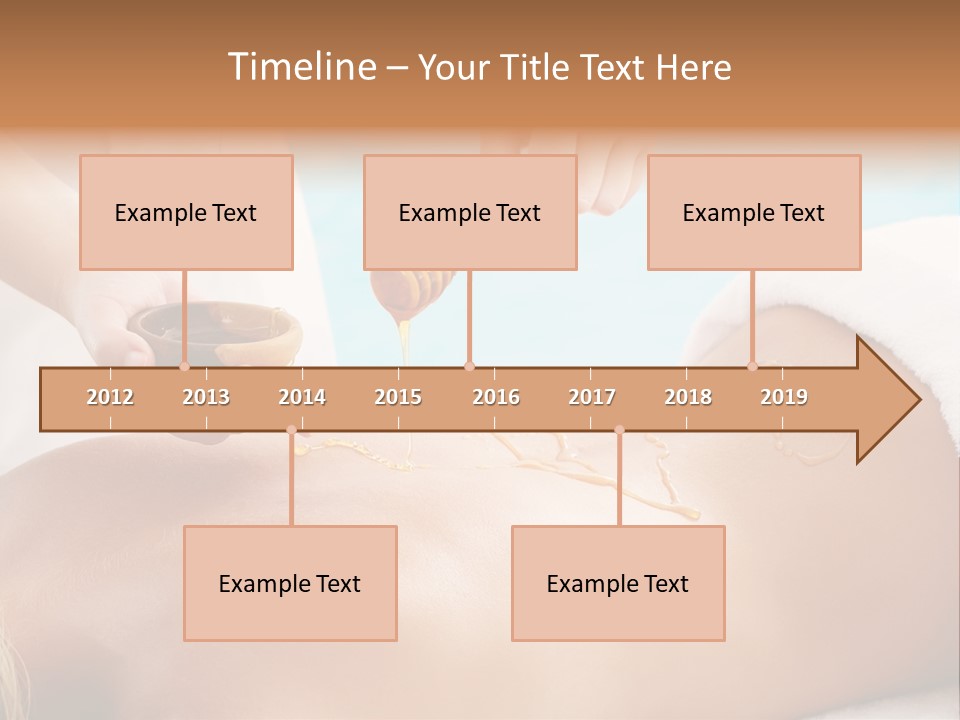 Timeline – Your Title Text Here

Example Text

Example Text

Example Text

2012 2013 2014 2015 2016 2017 2018 2019

Example Text

Example Text